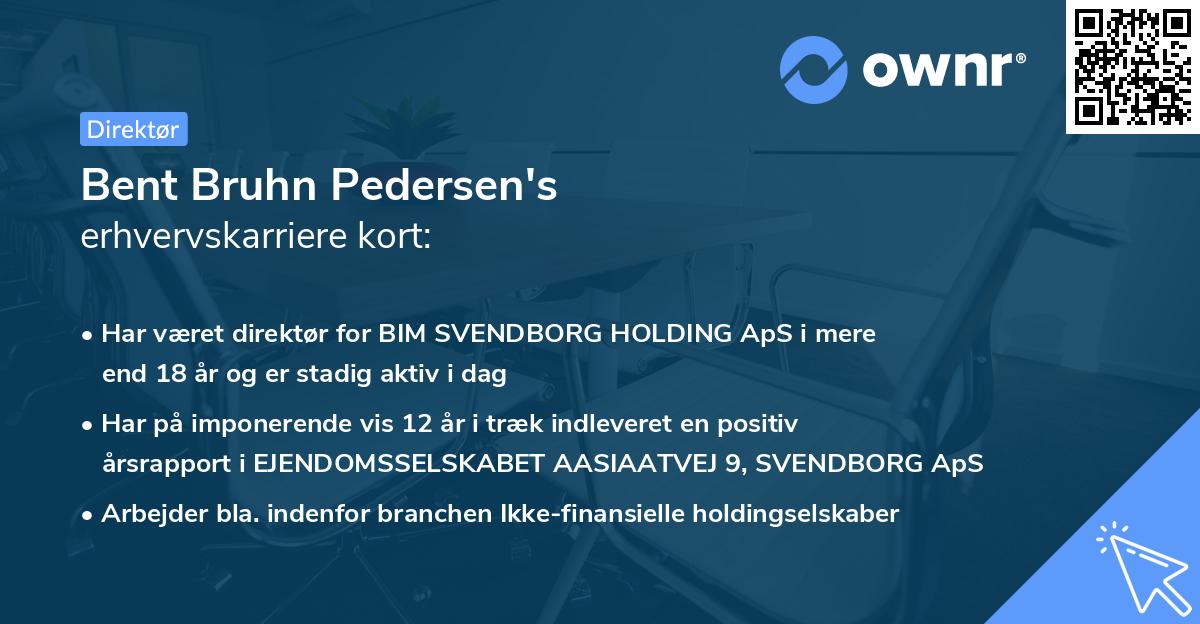 ownr®

Direktør

Bent Bruhn Pedersen's
erhvervskarriere kort:

• Har været direktør for BIM SVENDBORG HOLDING ApS i mere end 18 år og er stadig aktiv i dag

• Har på imponerende vis 12 år i træk indleveret en positiv årsrapport i EJENDOMSSELSKABET AASIAATVEJ 9, SVENDBORG ApS

• Arbejder bla. indenfor branchen Ikke-finansielle holdingselskaber